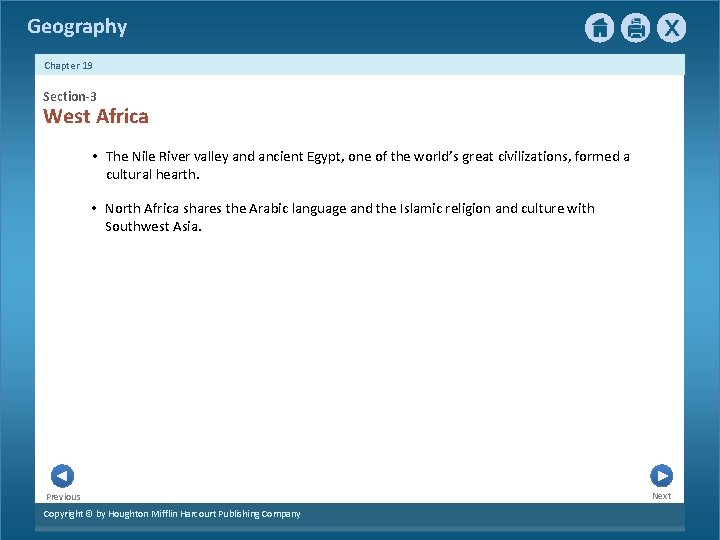 Geography

X

Chapter 19

Section-3
West Africa

• The Nile River valley and ancient Egypt, one of the world's great civilizations, formed a cultural hearth.

• North Africa shares the Arabic language and the Islamic religion and culture with Southwest Asia.

Previous

Next

Copyright © by Houghton Mifflin Harcourt Publishing Company